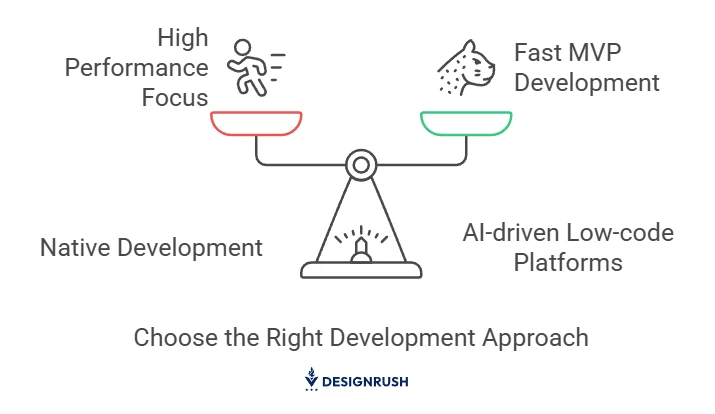 High Performance Focus

Fast MVP Development

Native Development

AI-driven Low-code Platforms

Choose the Right Development Approach

DESIGNRUSH